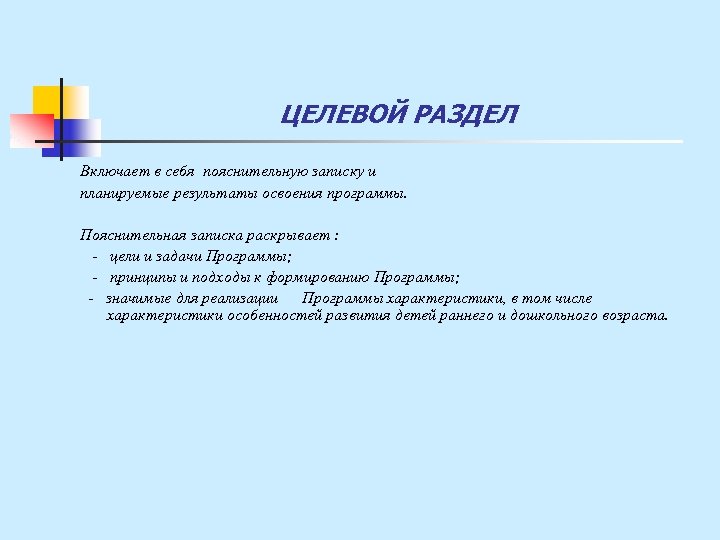 ЦЕЛЕВОЙ РАЗДЕЛ

Включает в себя пояснительную записку и планируемые результаты освоения программы.

Пояснительная записка раскрывает :
- цели и задачи Программы;
- принципы и подходы к формированию Программы;
- значимые для реализации Программы характеристики, в том числе характеристики особенностей развития детей раннего и дошкольного возраста.